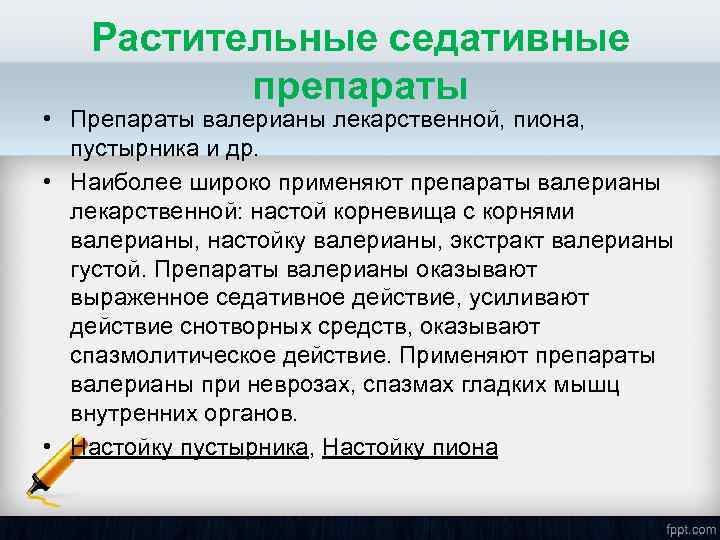 Растительные седативные препараты

• Препараты валерианы лекарственной, пиона, пустырника и др.

• Наиболее широко применяют препараты валерианы лекарственной: настой корневища с корнями валерианы, настойку валерианы, экстракт валерианы густой. Препараты валерианы оказывают выраженное седативное действие, усиливают действие снотворных средств, оказывают спазмолитическое действие. Применяют препараты валерианы при неврозах, спазмах гладких мышц внутренних органов.

• Настойку пустырника, Настойку пиона

fppt.com